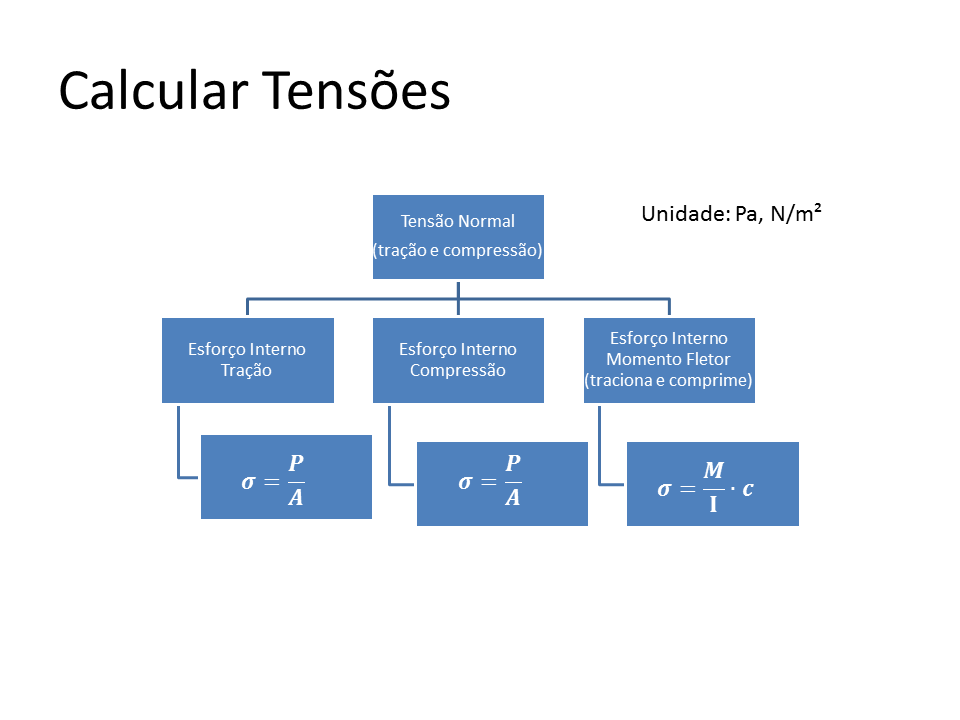 Calcular Tensões

Tensão Normal
(tração e compressão)

Unidade: Pa, N/m²

Esforço Interno
Tração

Esforço Interno
Compressão

Esforço Interno
Momento Fletor
(traciona e comprime)

$\sigma = \frac{P}{A}$

$\sigma = \frac{P}{A}$

$\sigma = \frac{M}{I} \cdot c$